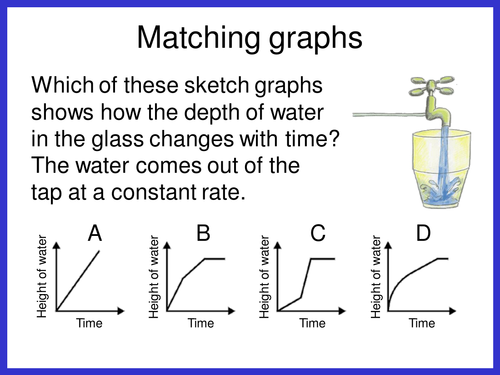 Matching graphs

Which of these sketch graphs shows how the depth of water in the glass changes with time? The water comes out of the tap at a constant rate.

A
Height of water
Time

B
Height of water
Time

C
Height of water
Time

D
Height of water
Time